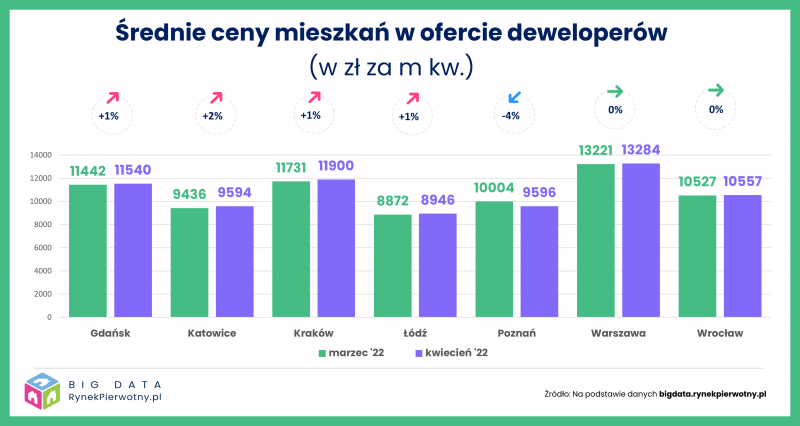 Średnie ceny mieszkań w ofercie deweloperów
(w zł za m kw.)

+1%
+2%
+1%
+1%
-4%
0%
0%

14000
12000
10000
8000
6000
4000
2000
0

11442 11540
9436 9594
11731 11900
8872 8946
10004 9596
13221 13284
10527 10557

Gdańsk
Katowice
Kraków
Łódź
Poznań
Warszawa
Wrocław

marzec '22
kwiecień '22

BIG DATA
RynekPierwotny.pl

Źródło: Na podstawie danych bigdata.rynekpierwotny.pl